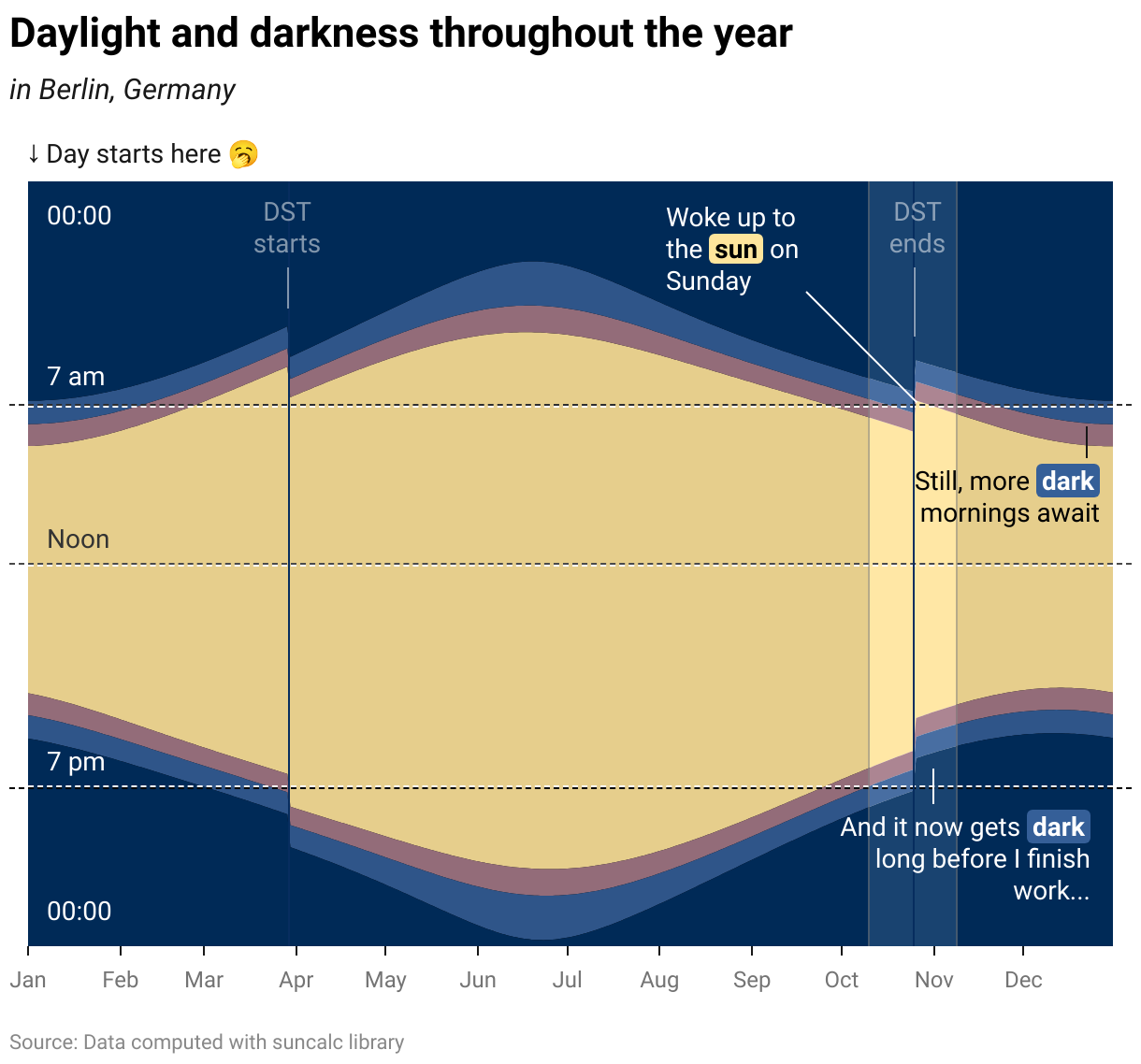 Daylight and darkness throughout the year

in Berlin, Germany

↓ Day starts here 🥱

00:00

DST starts

Woke up to the sun on Sunday

DST ends

7 am

Still, more dark mornings await

Noon

7 pm

And it now gets dark long before I finish work...

00:00

Jan Feb Mar Apr May Jun Jul Aug Sep Oct Nov Dec

Source: Data computed with suncalc library